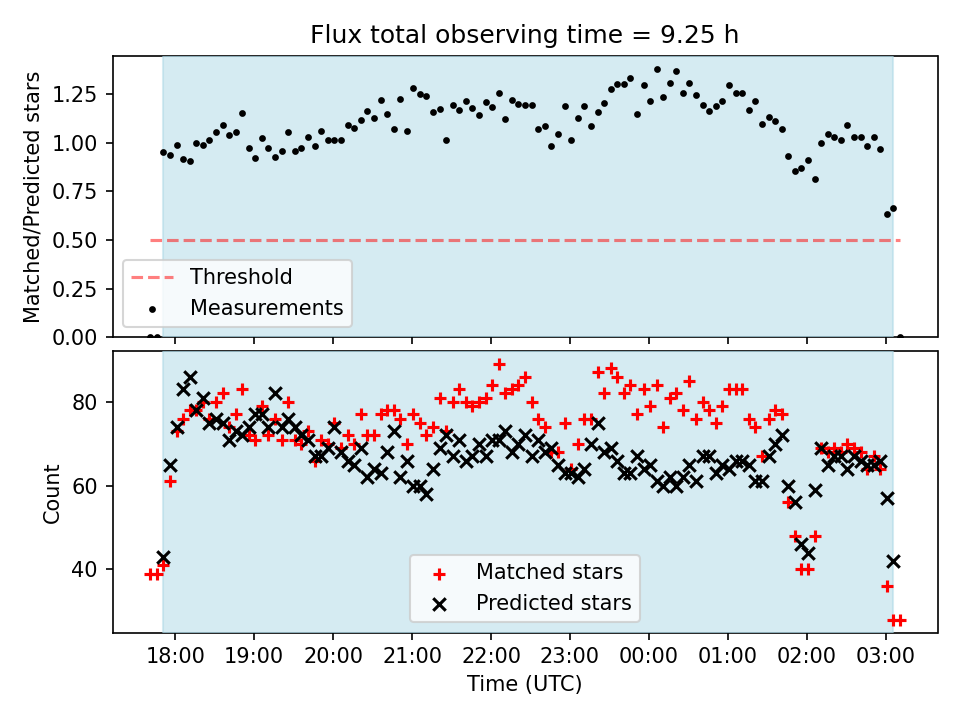 Flux total observing time = 9.25 h

Matched/Predicted stars

1.25
1.00
0.75
0.50
0.25
0.00

Threshold
Measurements

Count

80
60
40

Matched stars
Predicted stars

18:00 19:00 20:00 21:00 22:00 23:00 00:00 01:00 02:00 03:00

Time (UTC)